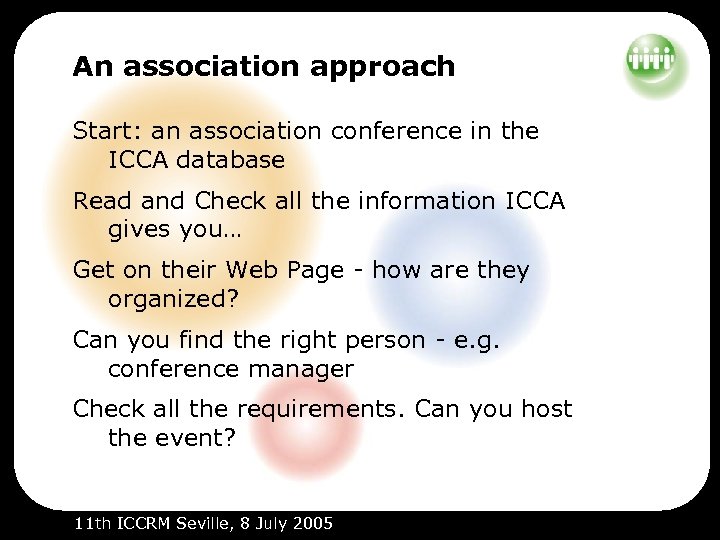 An association approach

Start: an association conference in the ICCA database

Read and Check all the information ICCA gives you…

Get on their Web Page - how are they organized?

Can you find the right person - e.g. conference manager

Check all the requirements. Can you host the event?

11th ICCRM Seville, 8 July 2005